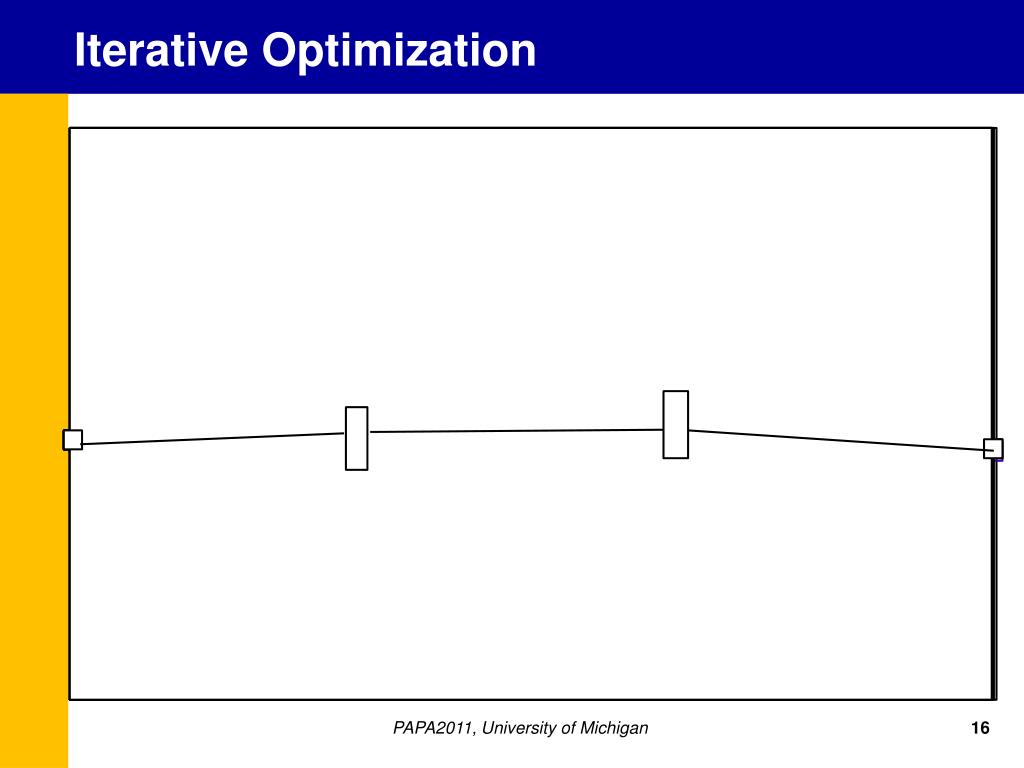 Iterative Optimization

PAPA2011, University of Michigan

16